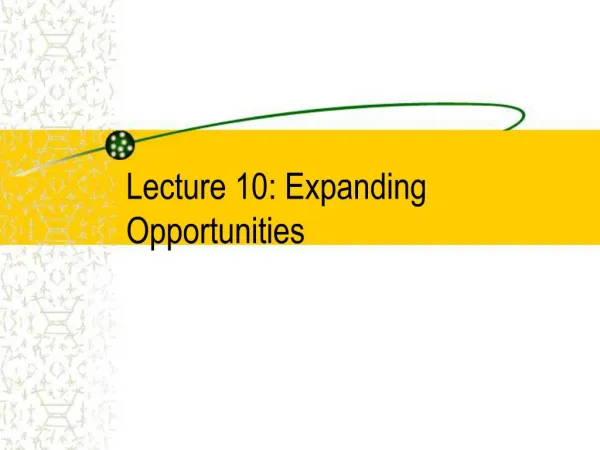 Lecture 10: Expanding Opportunities